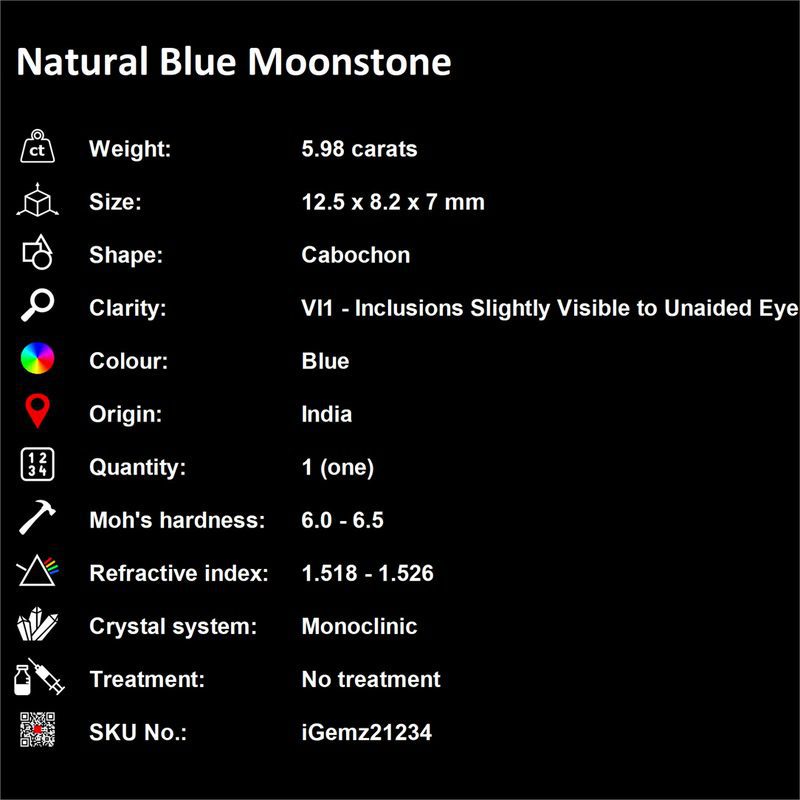 Natural Blue Moonstone

| | | |
|---|---|---|
| ct | Weight: | 5.98 carats |
| | Size: | 12.5 x 8.2 x 7 mm |
| | Shape: | Cabochon |
| | Clarity: | VI1 - Inclusions Slightly Visible to Unaided Eye |
| | Colour: | Blue |
| | Origin: | India |
| 1 2 3 4 | Quantity: | 1 (one) |
| | Moh's hardness: | 6.0 - 6.5 |
| | Refractive index: | 1.518 - 1.526 |
| | Crystal system: | Monoclinic |
| | Treatment: | No treatment |
| | SKU No.: | iGemz21234 |